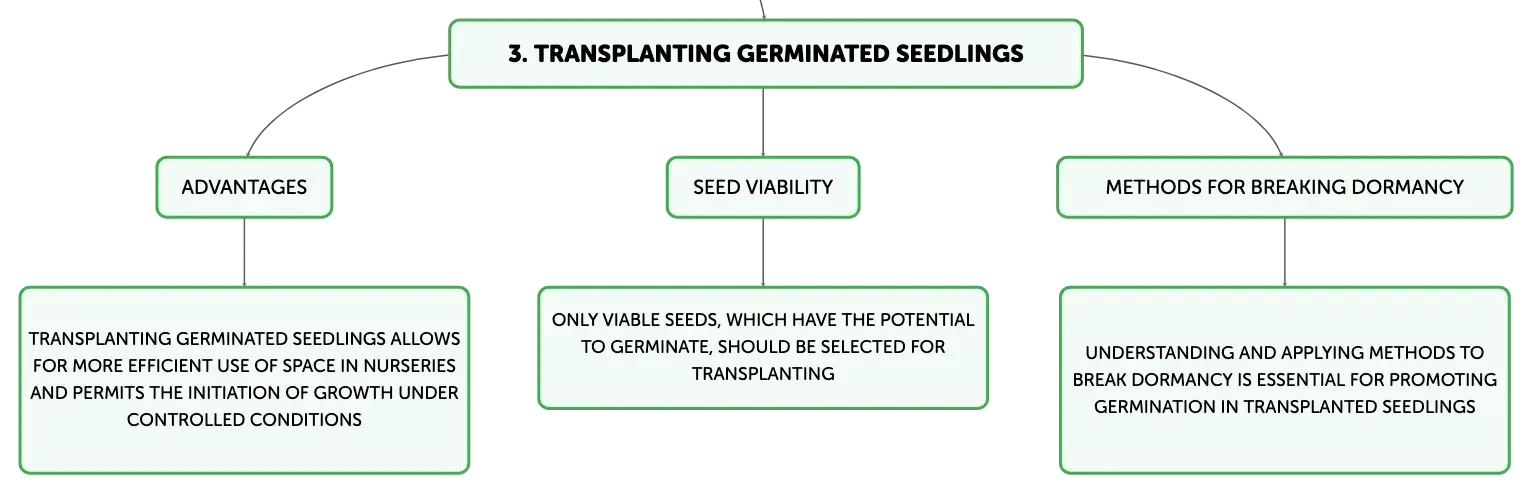 3. TRANSPLANTING GERMINATED SEEDLINGS

ADVANTAGES

TRANSPLANTING GERMINATED SEEDLINGS ALLOWS FOR MORE EFFICIENT USE OF SPACE IN NURSERIES AND PERMITS THE INITIATION OF GROWTH UNDER CONTROLLED CONDITIONS

SEED VIABILITY

ONLY VIABLE SEEDS, WHICH HAVE THE POTENTIAL TO GERMINATE, SHOULD BE SELECTED FOR TRANSPLANTING

METHODS FOR BREAKING DORMANCY

UNDERSTANDING AND APPLYING METHODS TO BREAK DORMANCY IS ESSENTIAL FOR PROMOTING GERMINATION IN TRANSPLANTED SEEDLINGS